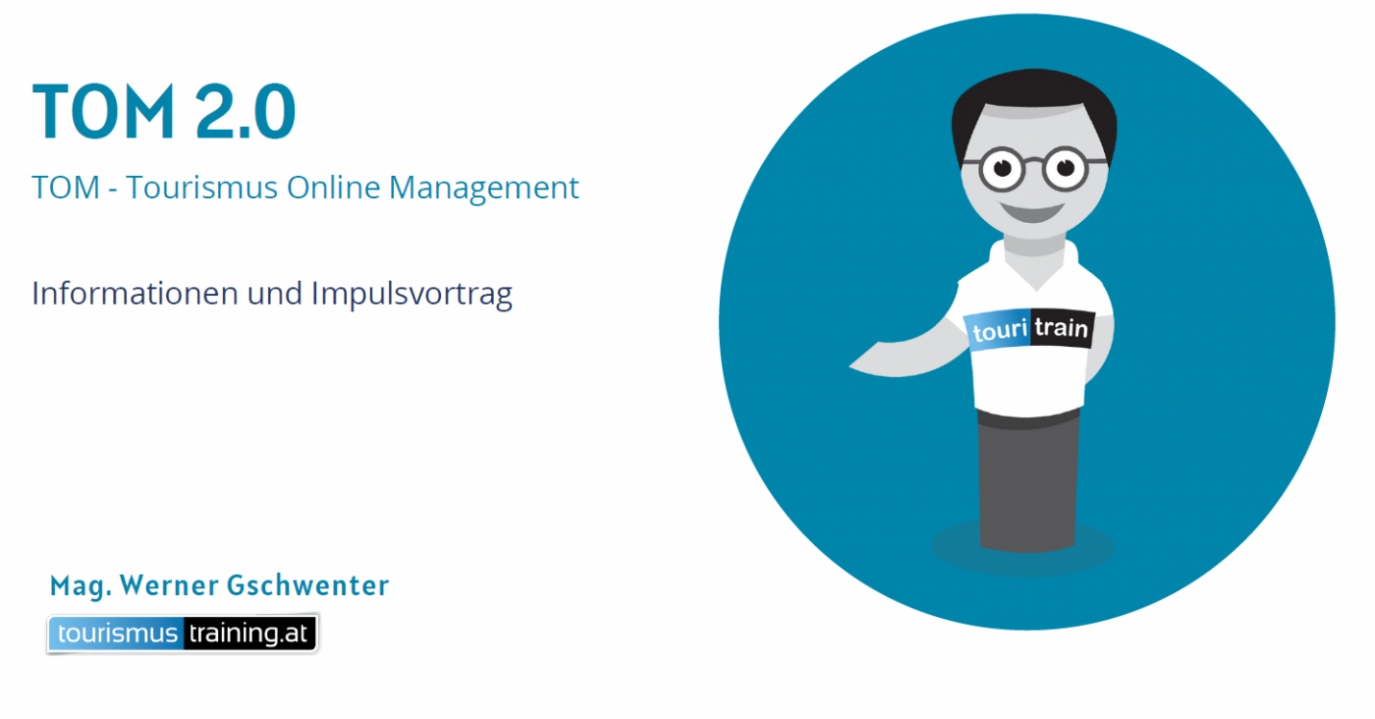 TOM 2.0

TOM - Tourismus Online Management

Informationen und Impulsvortrag

touri train

Mag. Werner Gschwenter

tourismus training.at